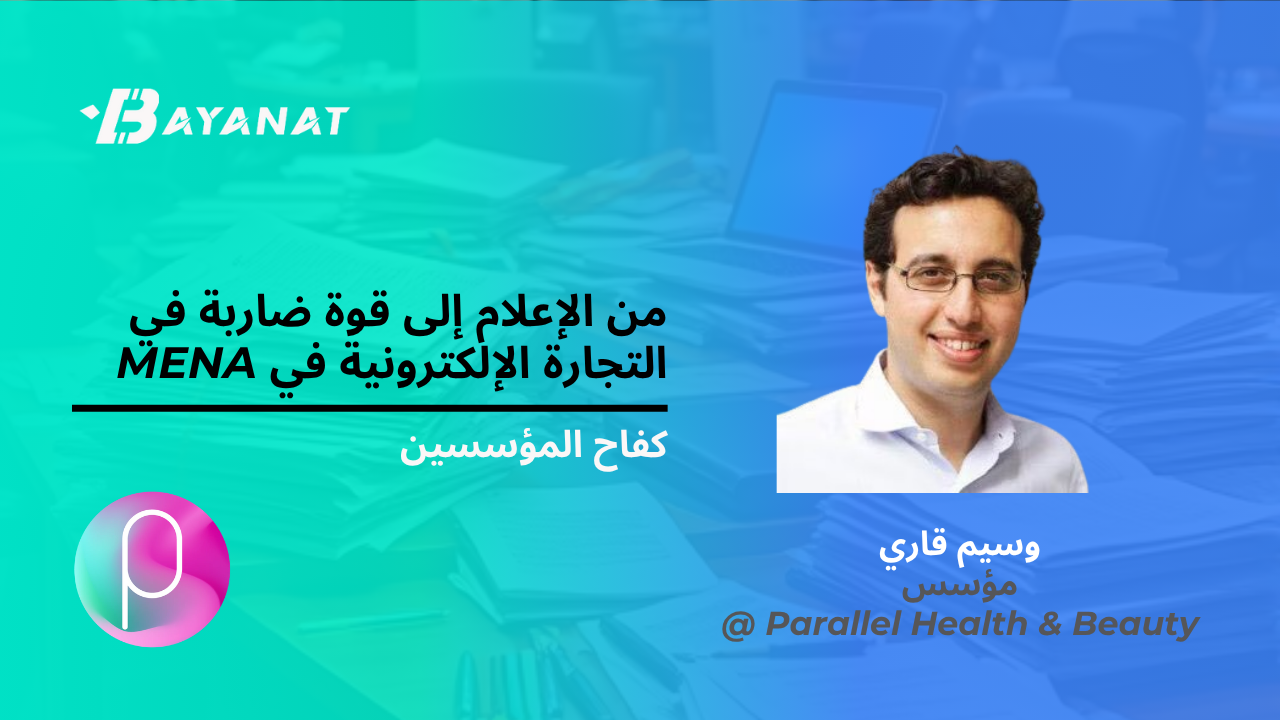 BAYANAT

من الإعلام إلى قوة ضاربة في التجارة الإلكترونية في MENA

كفاح المؤسسين

وسيم قاري
مؤسس
@ Parallel Health & Beauty